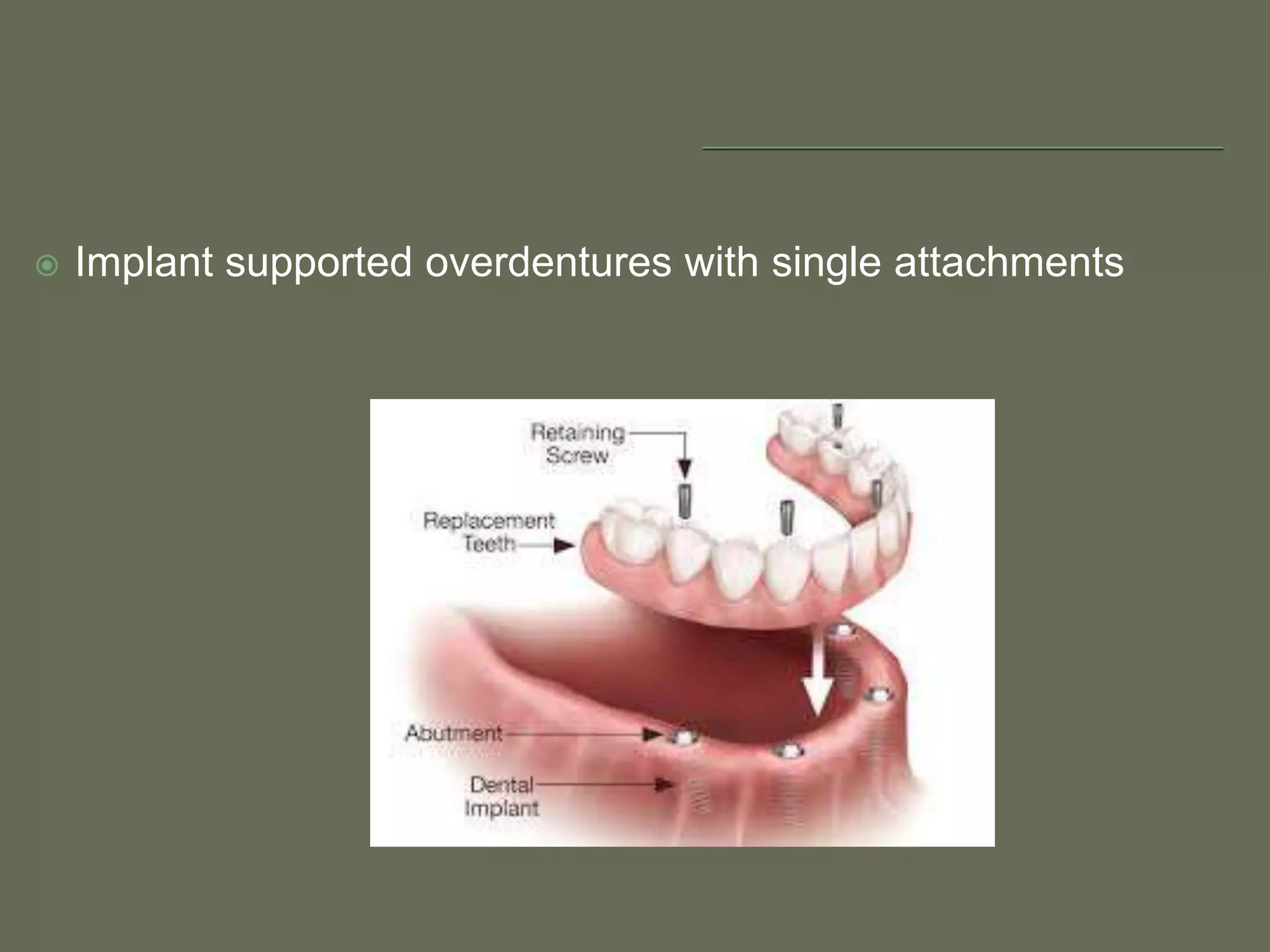 Implant supported overdentures with single attachments

Retaining Screw

Replacement Teeth

Abutment

Dental Implant